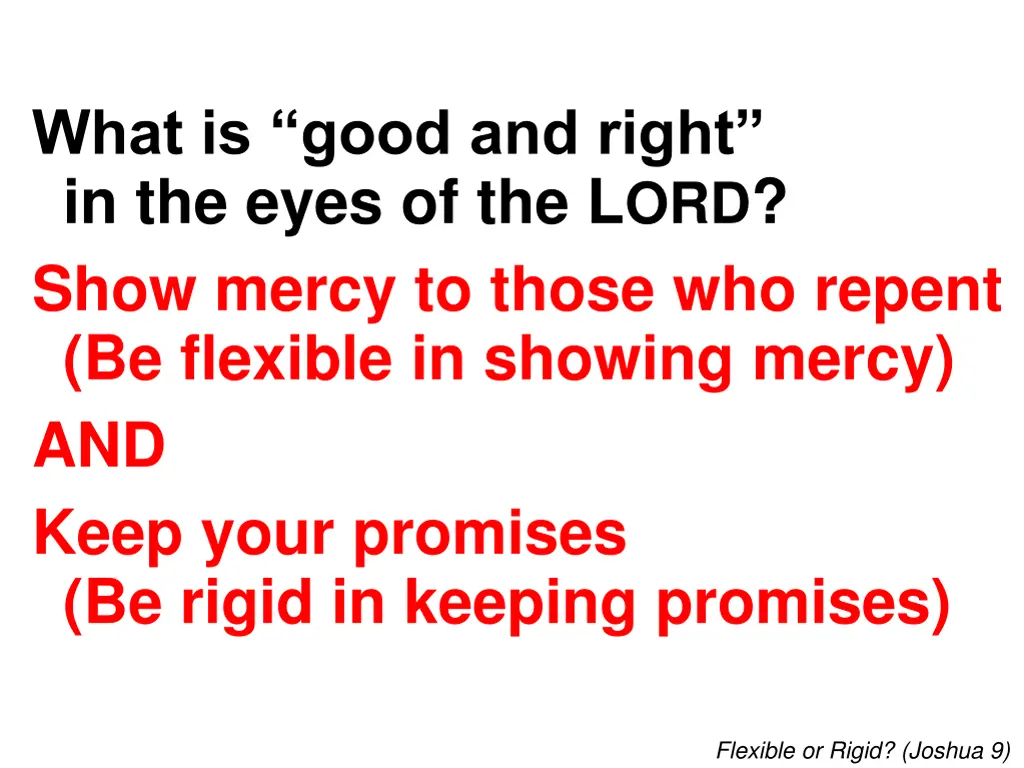 What is “good and right” in the eyes of the LORD?

Show mercy to those who repent (Be flexible in showing mercy)

AND

Keep your promises (Be rigid in keeping promises)

Flexible or Rigid? (Joshua 9)